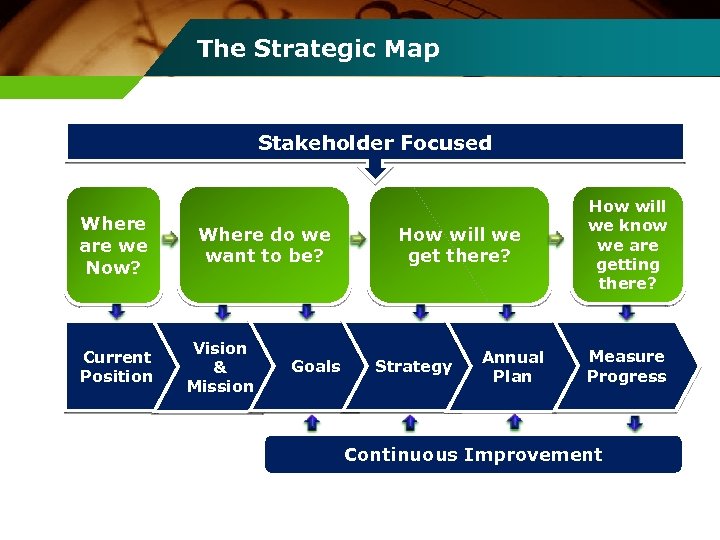 The Strategic Map

Stakeholder Focused

Where are we Now?

Where do we want to be?

How will we get there?

How will we know we are getting there?

Current Position

Vision & Mission

Goals

Strategy

Annual Plan

Measure Progress

Continuous Improvement